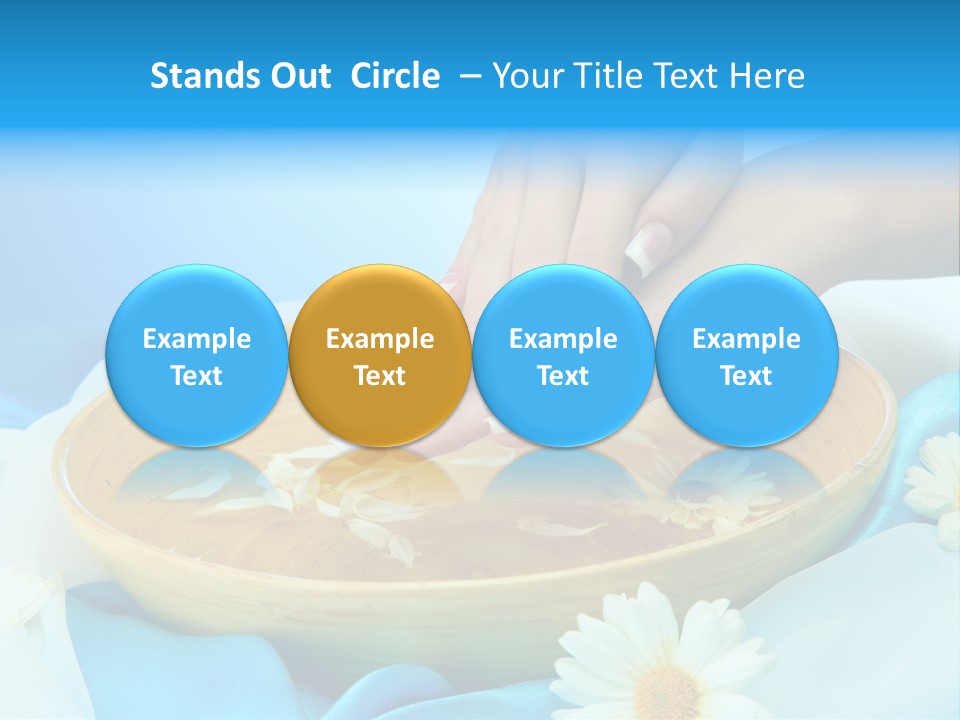 Stands Out  Circle  – Your Title Text Here

Example Text

Example Text

Example Text

Example Text